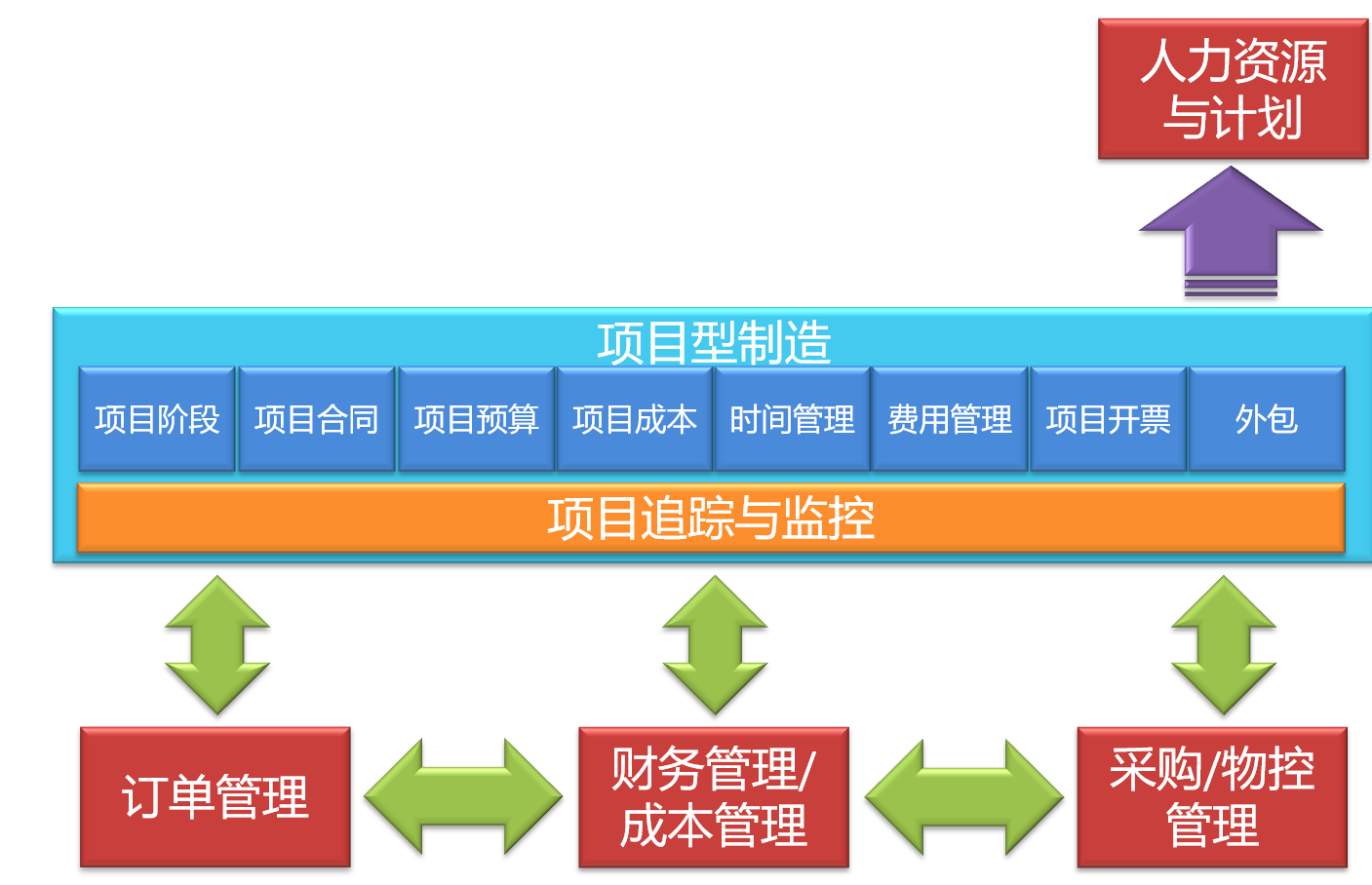 人力资源与计划

项目型制造

项目阶段

项目合同

项目预算

项目成本

时间管理

费用管理

项目开票

外包

项目追踪与监控

订单管理

财务管理/成本管理

采购/物控管理